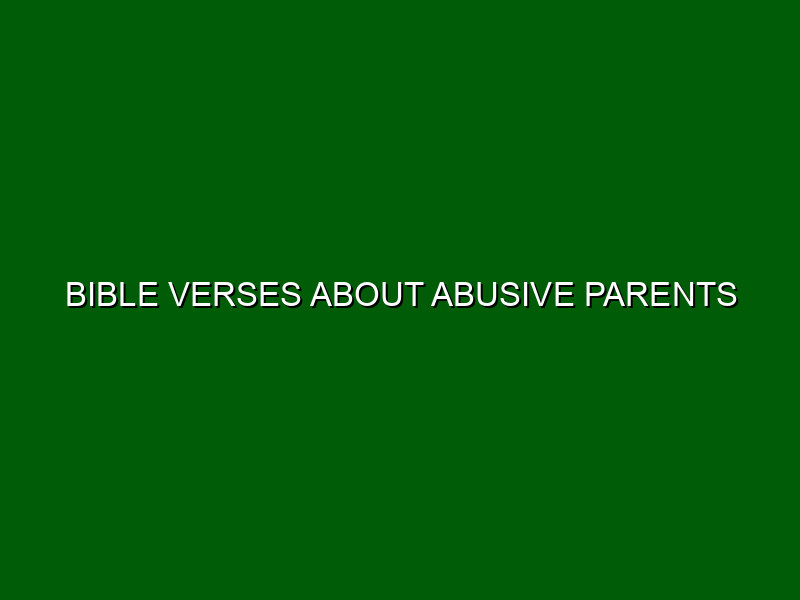 BIBLE VERSES ABOUT ABUSIVE PARENTS